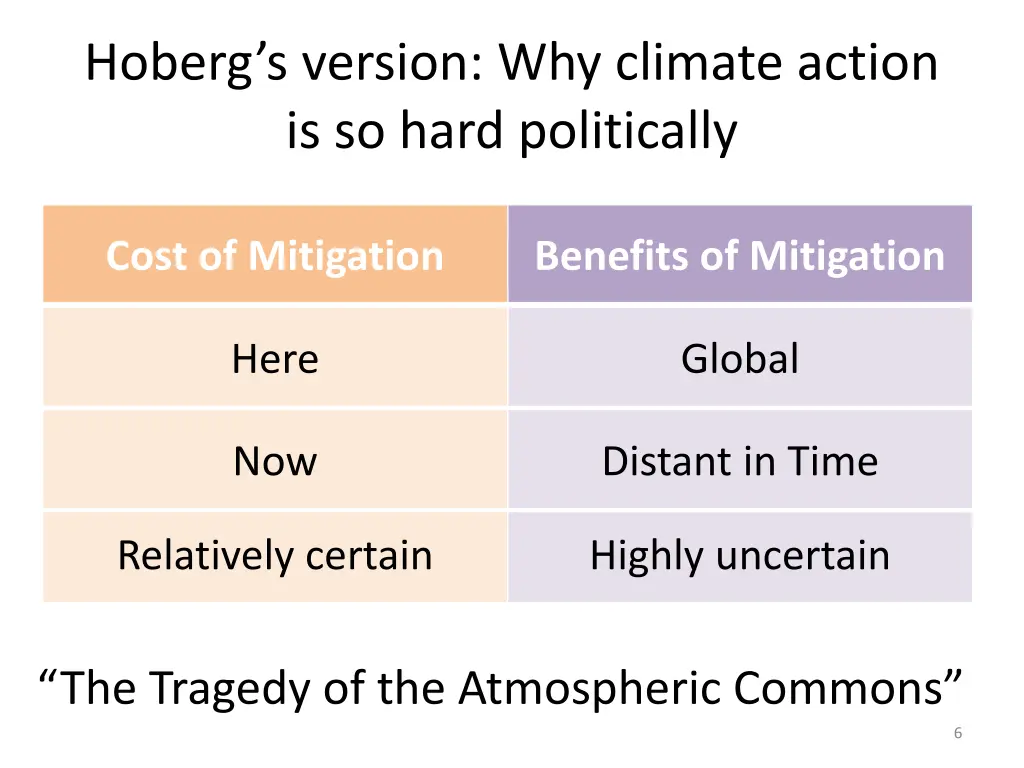 Hoberg’s version: Why climate action is so hard politically

| Cost of Mitigation | Benefits of Mitigation |
|---|---|
| Here | Global |
| Now | Distant in Time |
| Relatively certain | Highly uncertain |

“The Tragedy of the Atmospheric Commons”

6